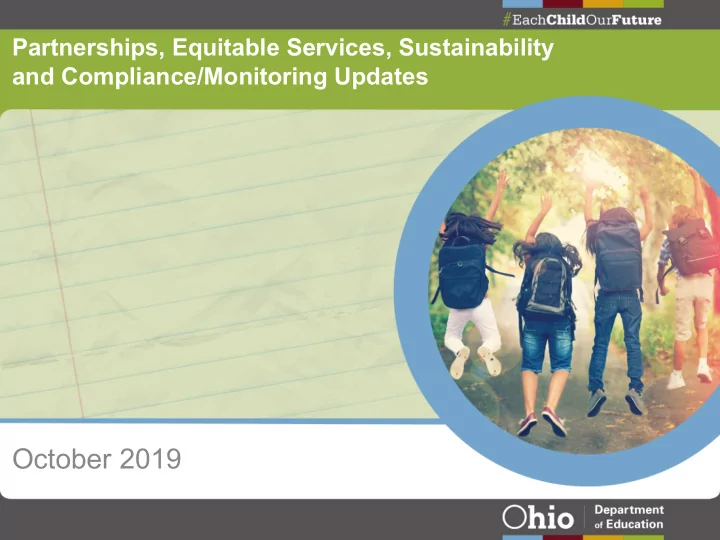 #EachChildOurFuture

Partnerships, Equitable Services, Sustainability and Compliance/Monitoring Updates

October 2019

Ohio Department of Education